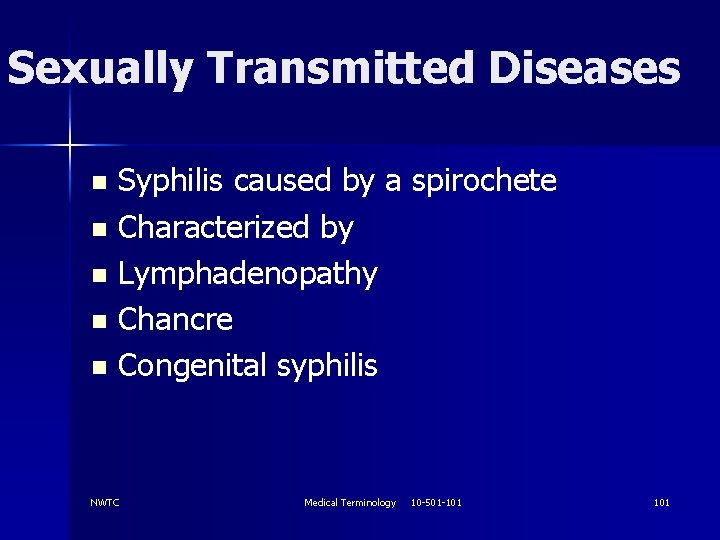 Sexually Transmitted Diseases

- Syphilis caused by a spirochete
- Characterized by
- Lymphadenopathy
- Chancre
- Congenital syphilis

NWTC

Medical Terminology 10-501-101

101